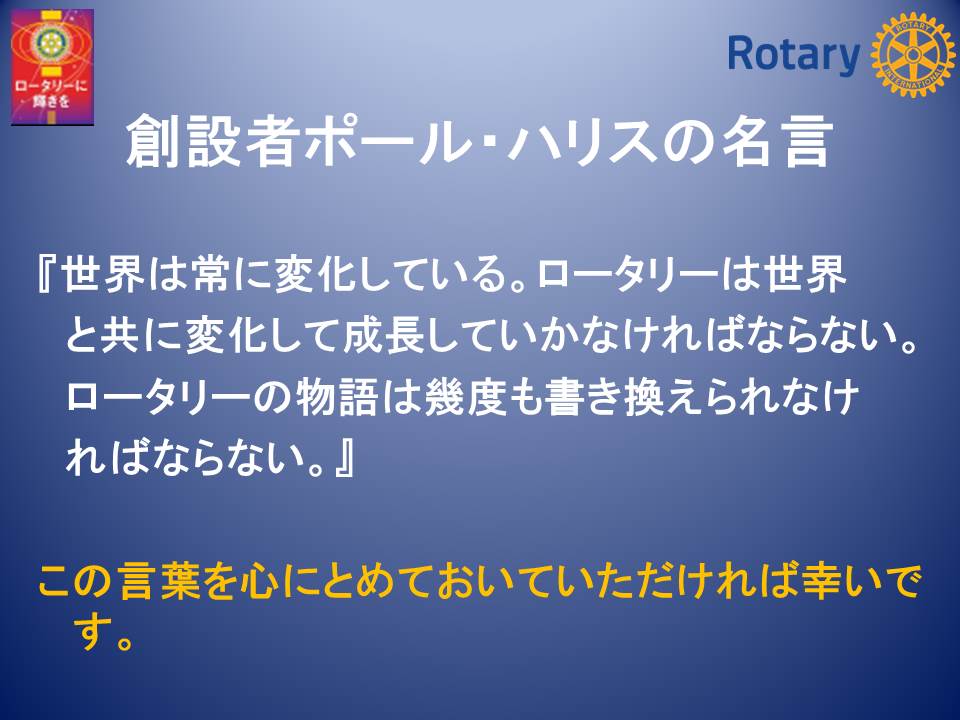 ロータリーに輝きを

Rotary

ROTARY INTERNATIONAL

創設者ポール･ハリスの名言

『世界は常に変化している。ロータリーは世界と共に変化して成長していかなければならない。ロータリーの物語は幾度も書き換えられなければならない。』

この言葉を心にとめておいていただければ幸いです。